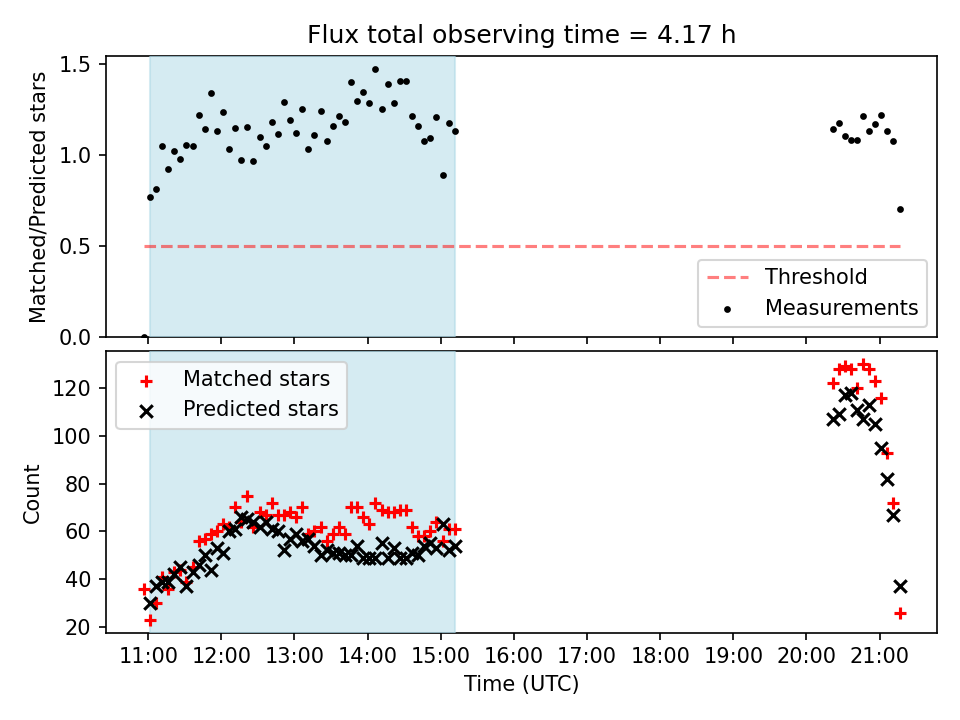 Flux total observing time = 4.17 h

Matched/Predicted stars
1.5
1.0
0.5
0.0

Threshold
Measurements

Matched stars
Predicted stars

Count
120
100
80
60
40
20

11:00 12:00 13:00 14:00 15:00 16:00 17:00 18:00 19:00 20:00 21:00
Time (UTC)